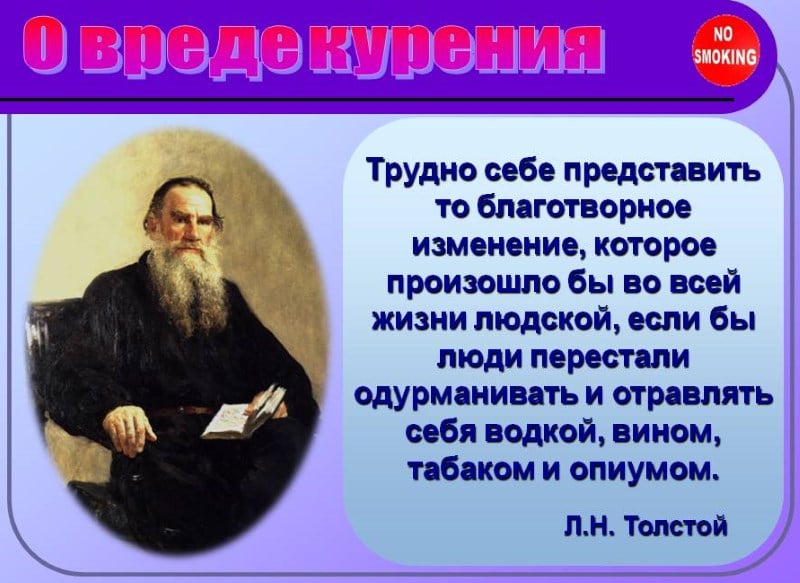 О вреде курения

NO SMOKING

Трудно себе представить то благотворное изменение, которое произошло бы во всей жизни людской, если бы люди перестали одурманивать и отравлять себя водкой, вином, табаком и опиумом.

Л.Н. Толстой